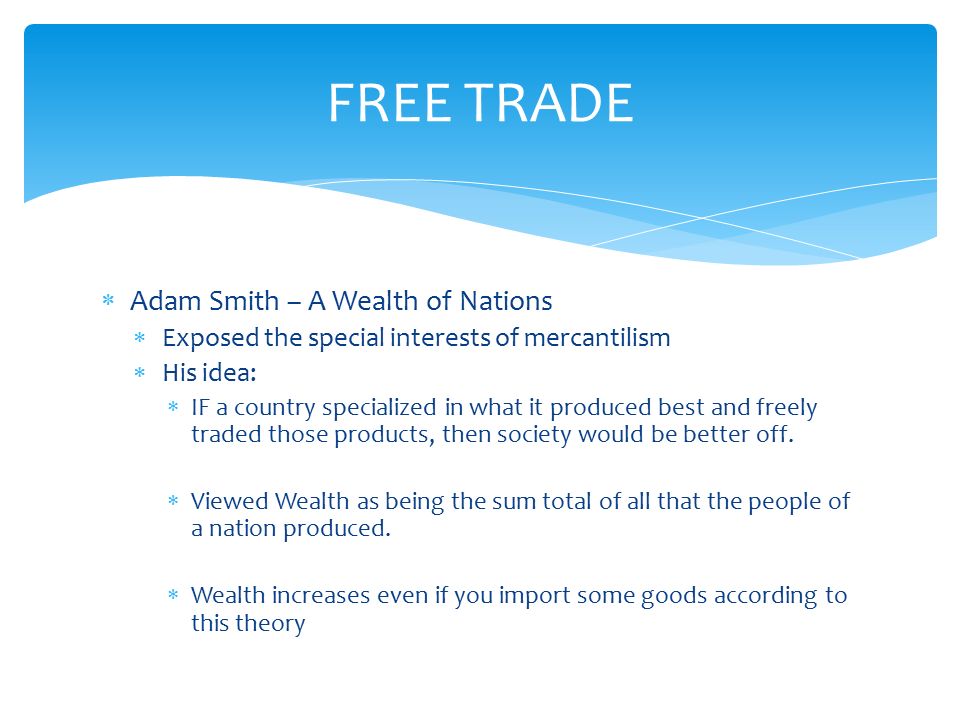 FREE TRADE

* Adam Smith – A Wealth of Nations
  * Exposed the special interests of mercantilism
  * His idea:
    * IF a country specialized in what it produced best and freely traded those products, then society would be better off.

    * Viewed Wealth as being the sum total of all that the people of a nation produced.

    * Wealth increases even if you import some goods according to this theory